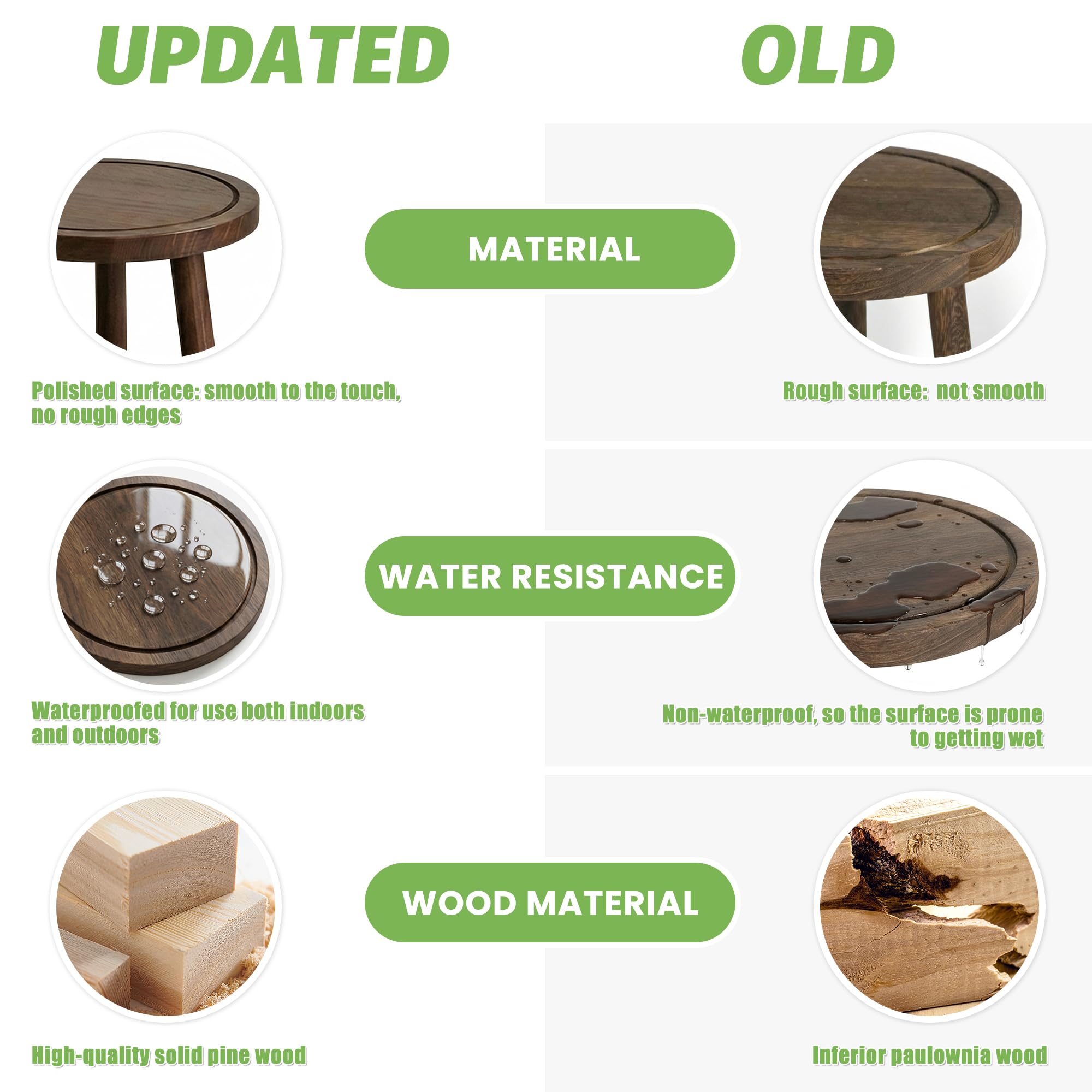 UPDATED

OLD

MATERIAL

Polished surface: smooth to the touch, no rough edges

Rough surface: not smooth

WATER RESISTANCE

Waterproofed for use both indoors and outdoors

Non-waterproof, so the surface is prone to getting wet

WOOD MATERIAL

High-quality solid pine wood

Inferior paulownia wood